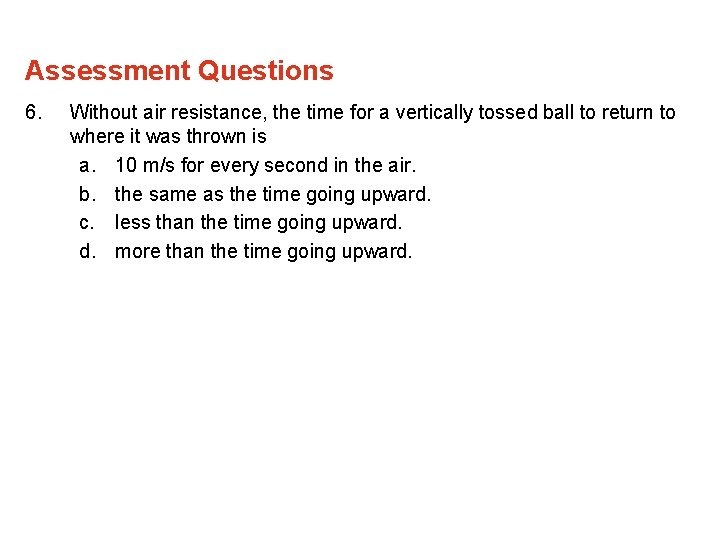 Assessment Questions

6. Without air resistance, the time for a vertically tossed ball to return to where it was thrown is

a. 10 m/s for every second in the air.

b. the same as the time going upward.

c. less than the time going upward.

d. more than the time going upward.